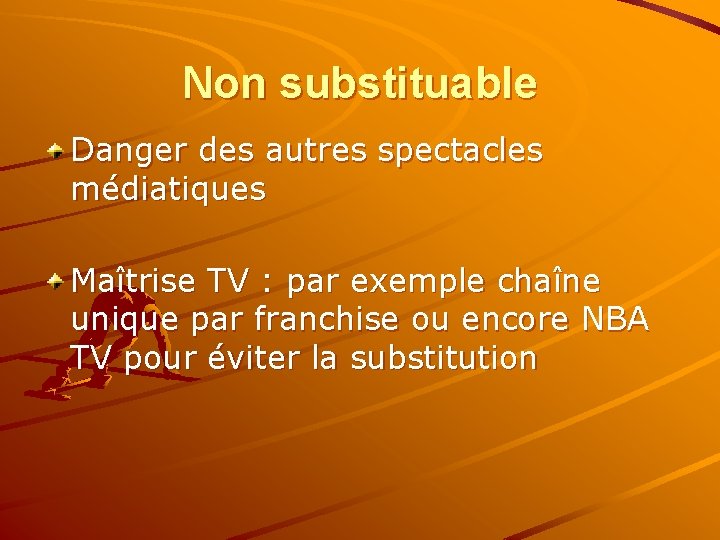 Non substituable

Danger des autres spectacles médiatiques

Maîtrise TV : par exemple chaîne unique par franchise ou encore NBA TV pour éviter la substitution